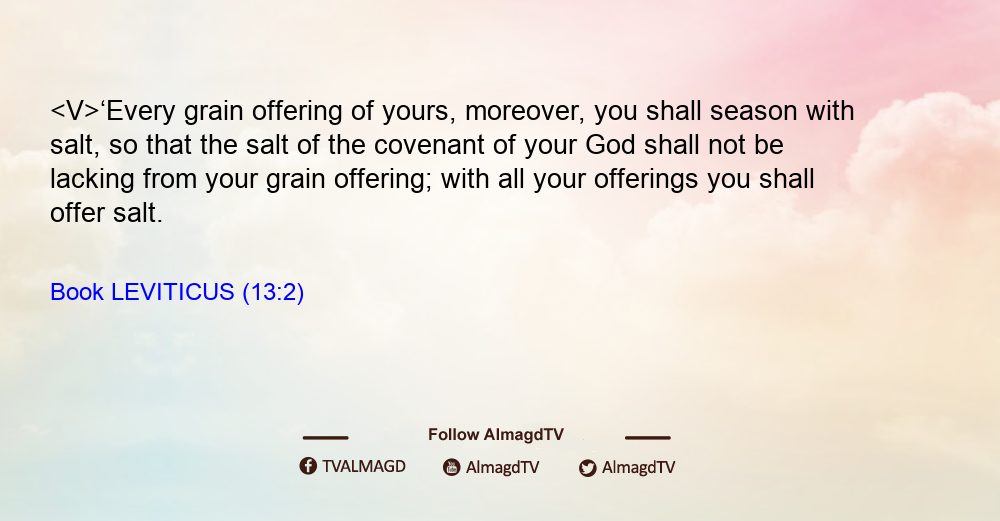 <V>‘Every grain offering of yours, moreover, you shall season with salt, so that the salt of the covenant of your God shall not be lacking from your grain offering; with all your offerings you shall offer salt.

Book LEVITICUS (13:2)

Follow AlmagdTV

TVALMAGD AlmagdTV AlmagdTV